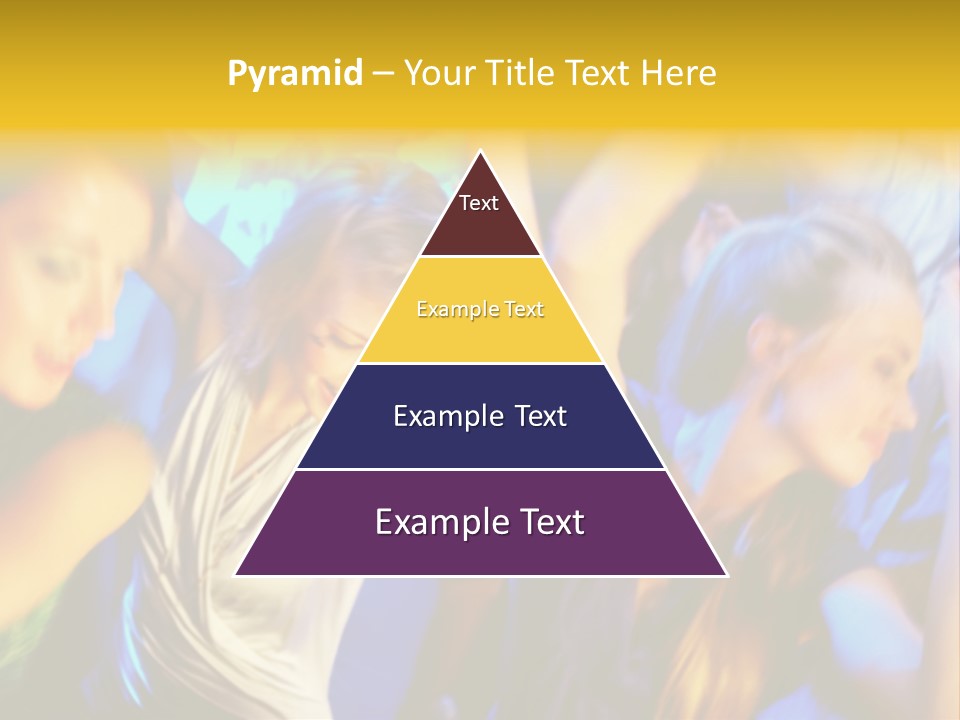 Pyramid – Your Title Text Here

Text

Example Text

Example Text

Example Text